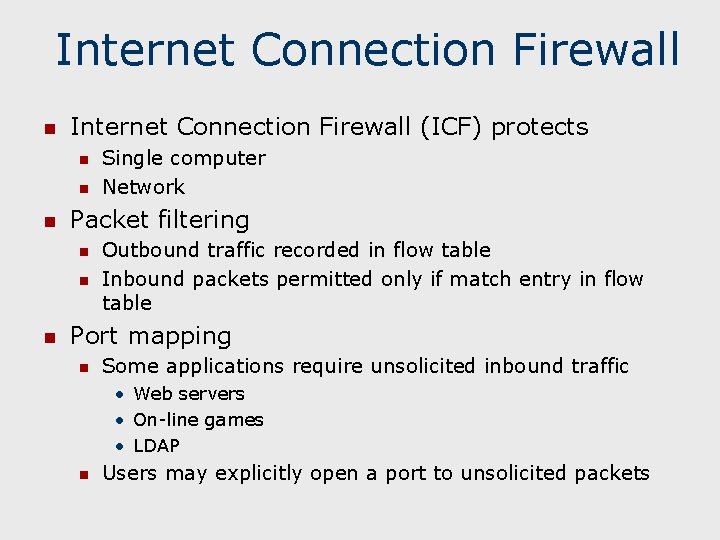 Internet Connection Firewall

- Internet Connection Firewall (ICF) protects
  - Single computer
  - Network
- Packet filtering
  - Outbound traffic recorded in flow table
  - Inbound packets permitted only if match entry in flow table
- Port mapping
  - Some applications require unsolicited inbound traffic
    - Web servers
    - On-line games
    - LDAP
  - Users may explicitly open a port to unsolicited packets